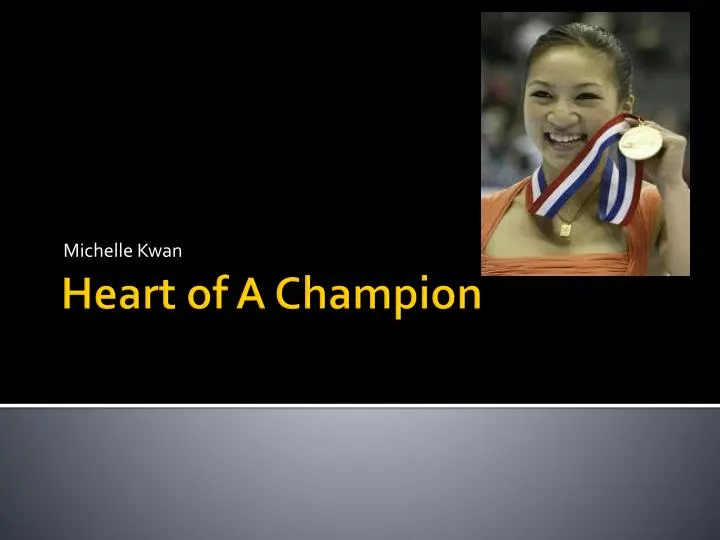 Michelle Kwan

Heart of A Champion